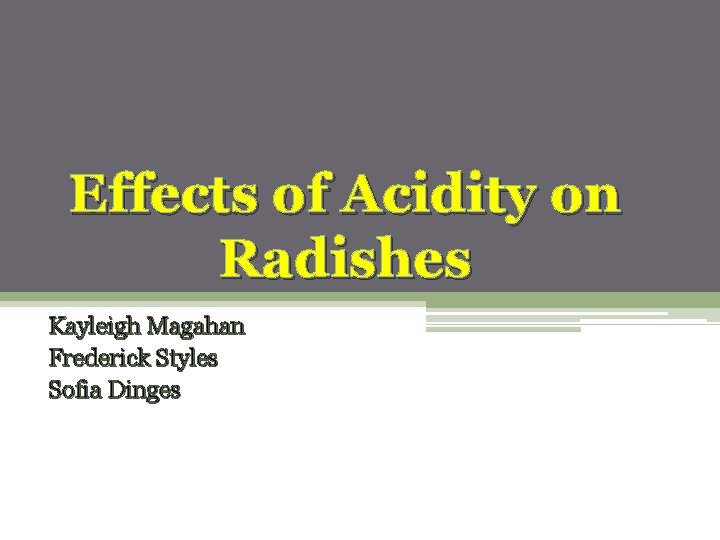 Effects of Acidity on Radishes

Kayleigh Magahan
Frederick Styles
Sofia Dinges